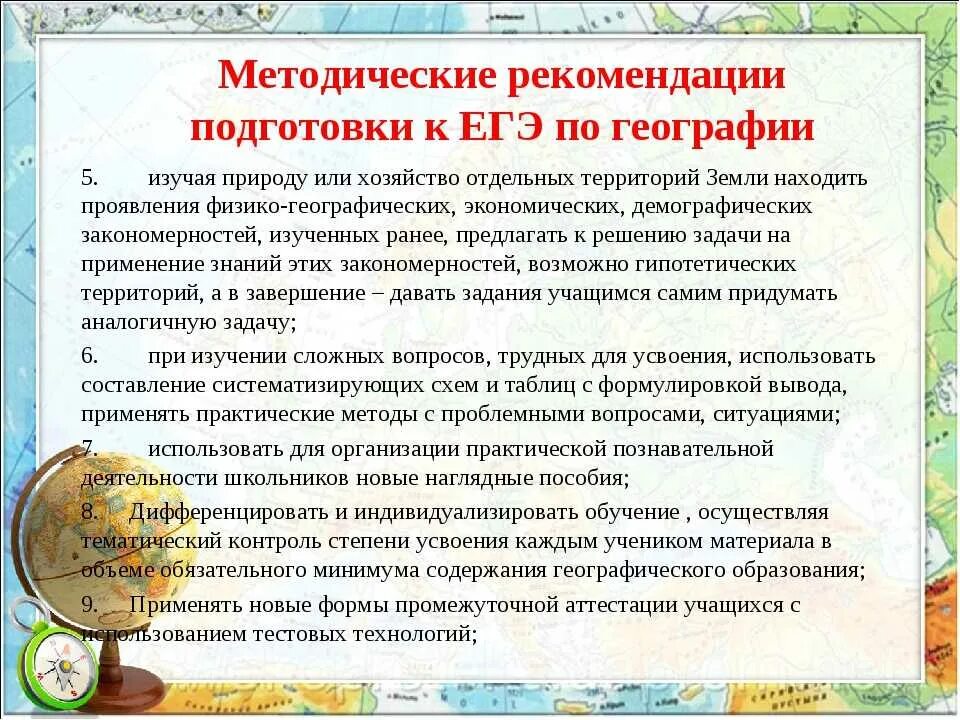 Методические рекомендации подготовки к ЕГЭ по географии

5. изучая природу или хозяйство отдельных территорий Земли находить проявления физико-географических, экономических, демографических закономерностей, изученных ранее, предлагать к решению задачи на применение знаний этих закономерностей, возможно гипотетических территорий, а в завершение – давать задания учащимся самим придумать аналогичную задачу;

6. при изучении сложных вопросов, трудных для усвоения, использовать составление систематизирующих схем и таблиц с формулировкой вывода, применять практические методы с проблемными вопросами, ситуациями;

7. использовать для организации практической познавательной деятельности школьников новые наглядные пособия;

8. Дифференцировать и индивидуализировать обучение , осуществляя тематический контроль степени усвоения каждым учеником материала в объеме обязательного минимума содержания географического образования;

9. Применять новые формы промежуточной аттестации учащихся с использованием тестовых технологий;